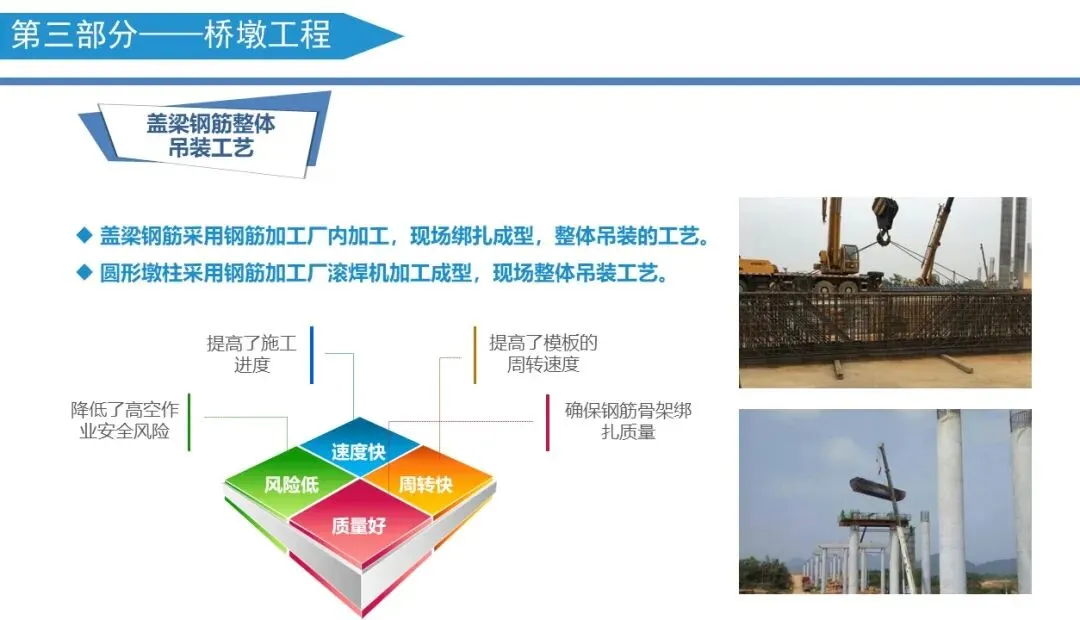 第三部分——桥墩工程

盖梁钢筋整体吊装工艺

◆ 盖梁钢筋采用钢筋加工厂内加工，现场绑扎成型，整体吊装的工艺。
◆ 圆形墩柱采用钢筋加工厂滚焊机加工成型，现场整体吊装工艺。

提高了施工进度

提高了模板的周转速度

降低了高空作业安全风险

确保钢筋骨架绑扎质量

速度快

风险低

周转快

质量好